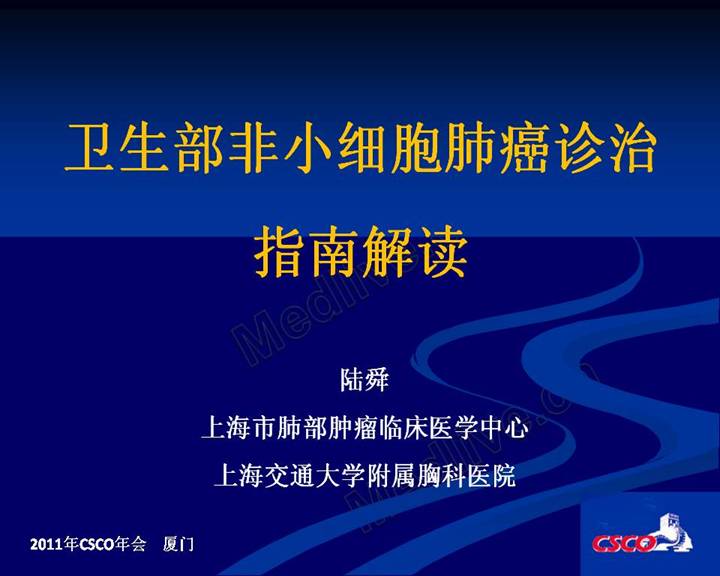 卫生部非小细胞肺癌诊治

指南解读

Medlive

陆舜

上海市肺部肿瘤临床医学中心

上海交通大学附属胸科医院

Medlive.cn

2011年CSCO年会　厦门

CSCO